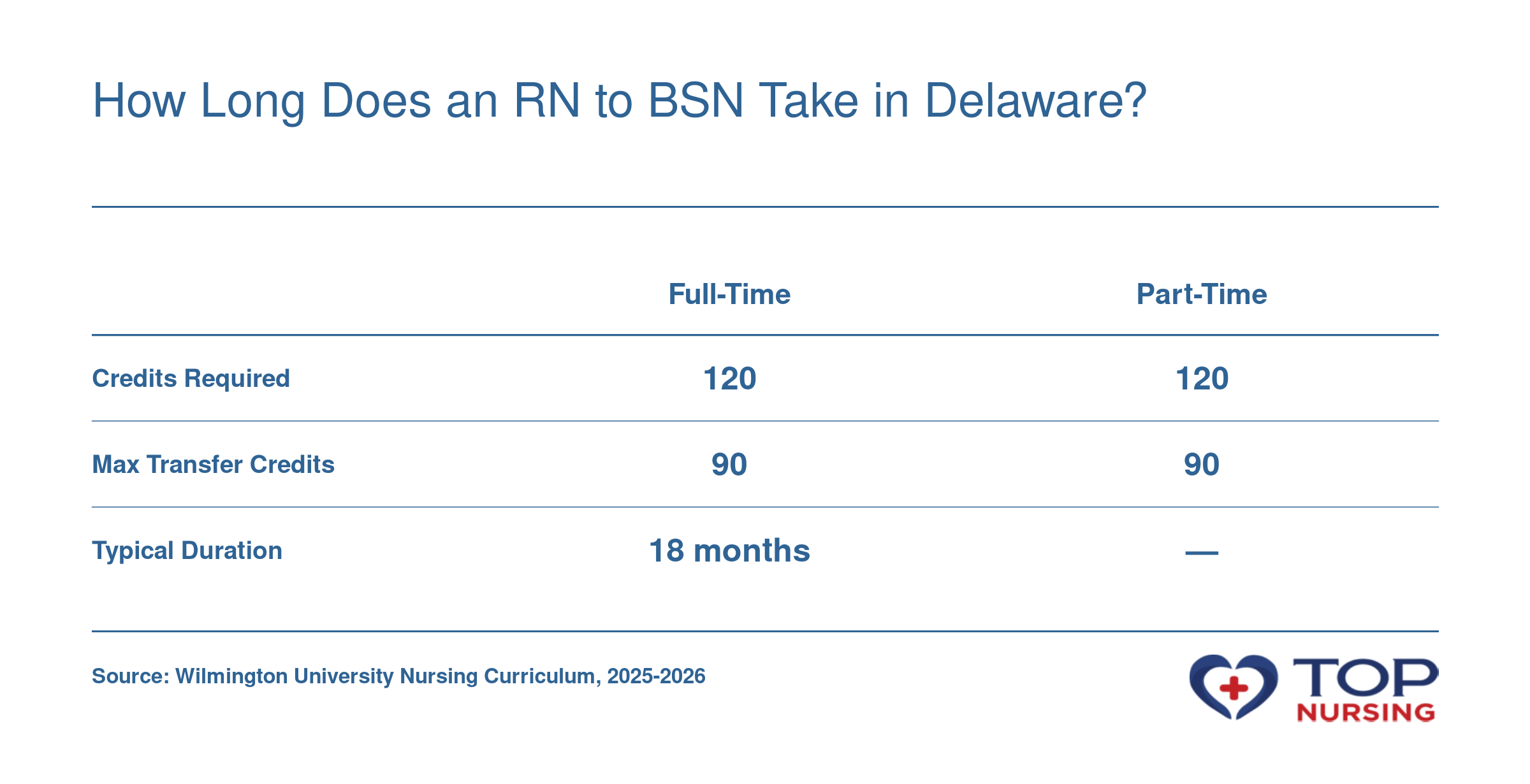 How Long Does an RN to BSN Take in Delaware?

| | Full-Time | Part-Time |
|---|---|---|
| Credits Required | 120 | 120 |
| Max Transfer Credits | 90 | 90 |
| Typical Duration | 18 months | — |

Source: Wilmington University Nursing Curriculum, 2025-2026

TOP NURSING